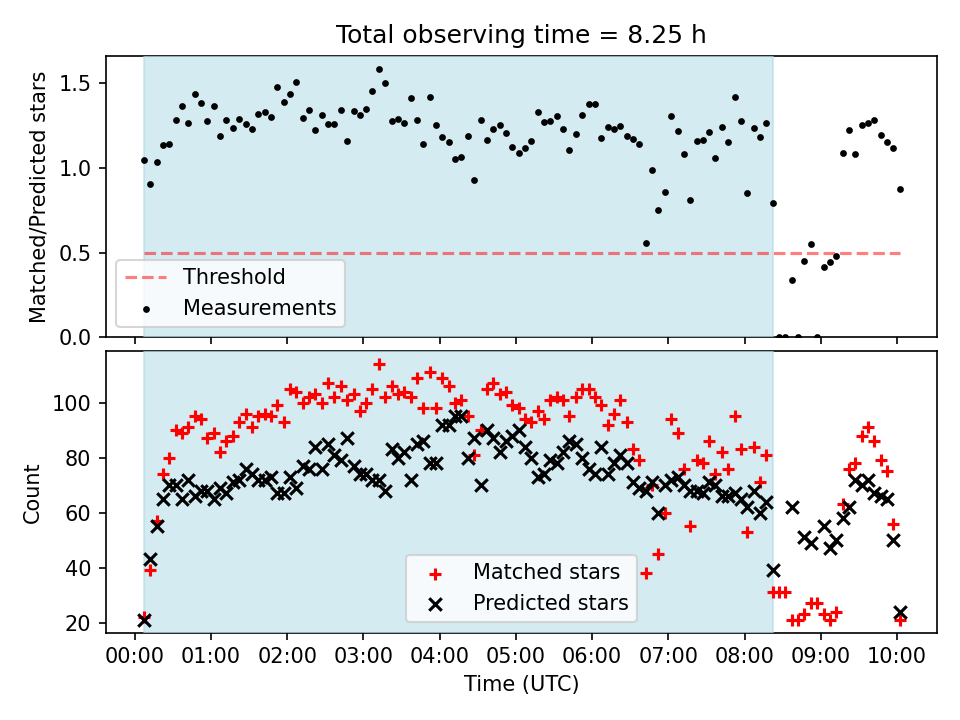 Total observing time = 8.25 h

Matched/Predicted stars

1.5
1.0
0.5
0.0

Threshold
Measurements

Count

100
80
60
40
20

Matched stars
Predicted stars

00:00 01:00 02:00 03:00 04:00 05:00 06:00 07:00 08:00 09:00 10:00
Time (UTC)